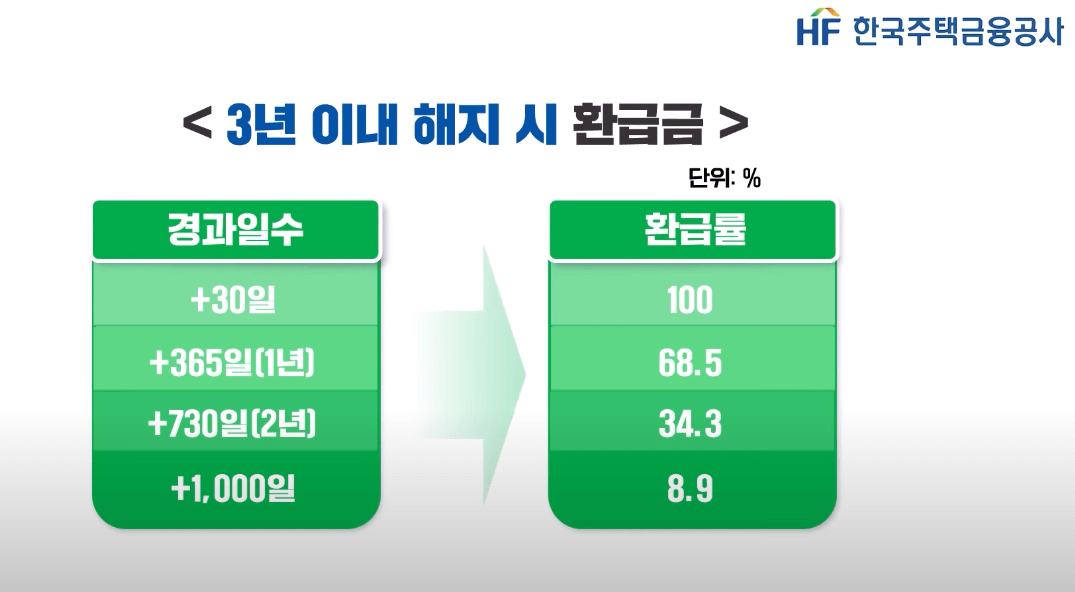 HF 한국주택금융공사

< 3년 이내 해지 시 환급금 >

단위: %

| 경과일수 | 환급률 |
|---|---|
| +30일 | 100 |
| +365일(1년) | 68.5 |
| +730일(2년) | 34.3 |
| +1,000일 | 8.9 |